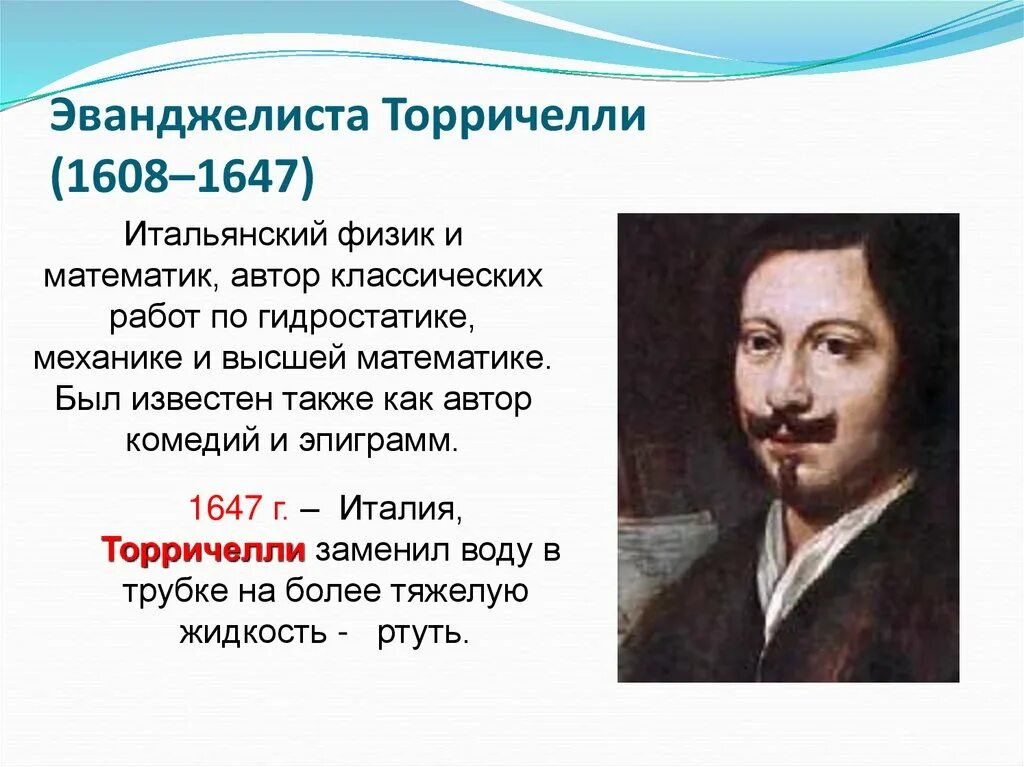 Эванджелиста Торричелли (1608–1647)

Итальянский физик и математик, автор классических работ по гидростатике, механике и высшей математике. Был известен также как автор комедий и эпиграмм.

1647 г. – Италия, Торричелли заменил воду в трубке на более тяжелую жидкость - ртуть.